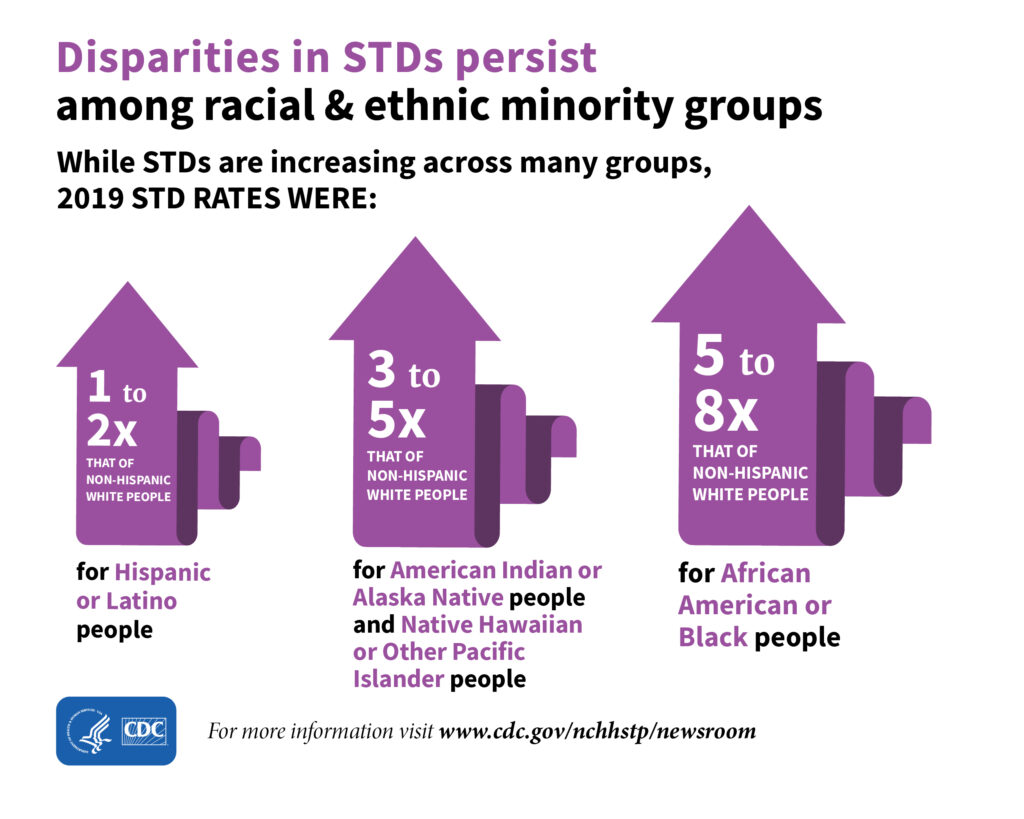 Disparities in STDs persist
among racial & ethnic minority groups

While STDs are increasing across many groups,
2019 STD RATES WERE:

1 to 2x
THAT OF NON-HISPANIC WHITE PEOPLE

for Hispanic or Latino people

3 to 5x
THAT OF NON-HISPANIC WHITE PEOPLE

for American Indian or Alaska Native people and Native Hawaiian or Other Pacific Islander people

5 to 8x
THAT OF NON-HISPANIC WHITE PEOPLE

for African American or Black people

CDC

For more information visit www.cdc.gov/nchhstp/newsroom